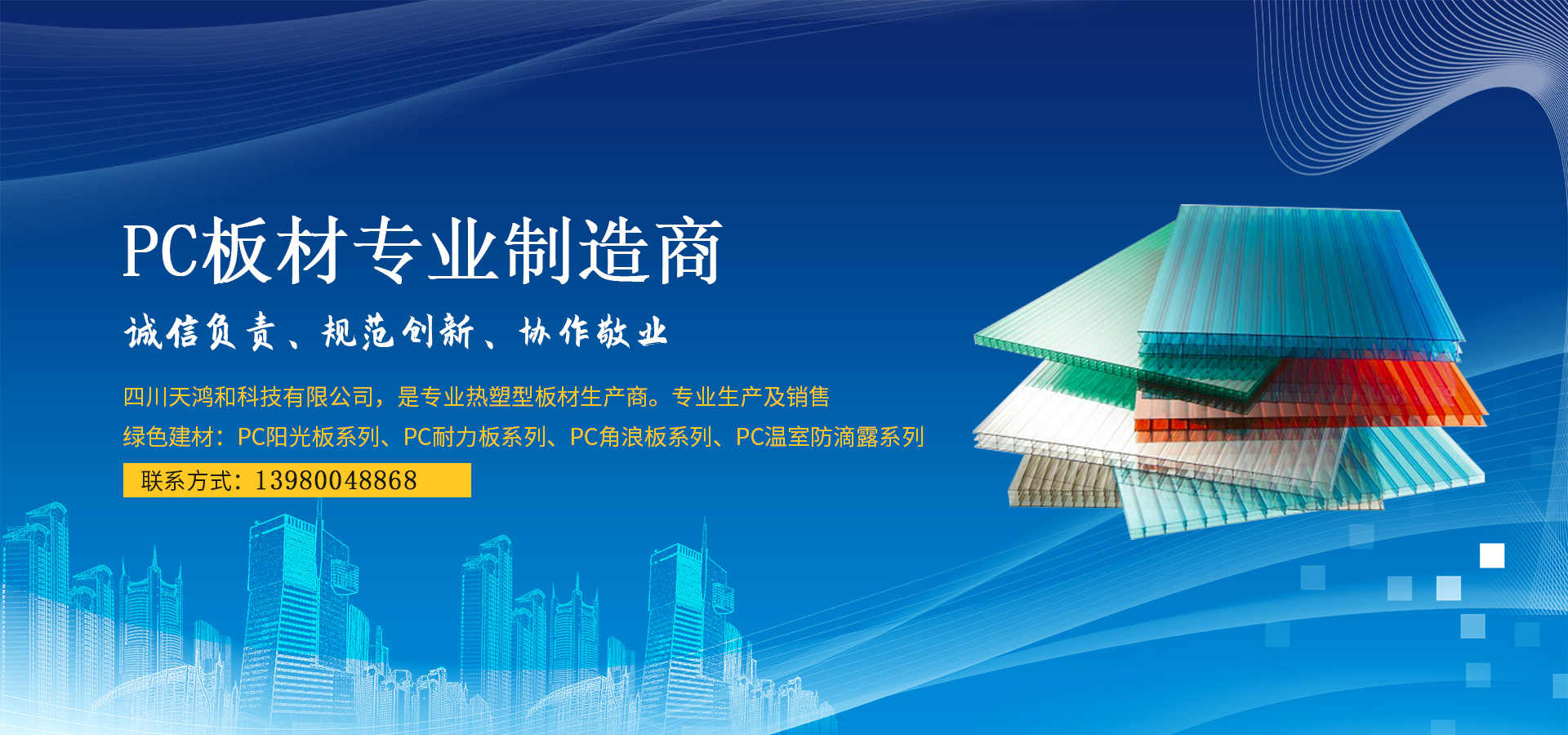 PC板材专业制造商

诚信负责、规范创新、协作敬业

四川天鸿和科技有限公司，是专业热塑型板材生产商。专业生产及销售绿色建材：PC阳光板系列、PC耐力板系列、PC角浪板系列、PC温室防滴露系列

联系方式：13980048868